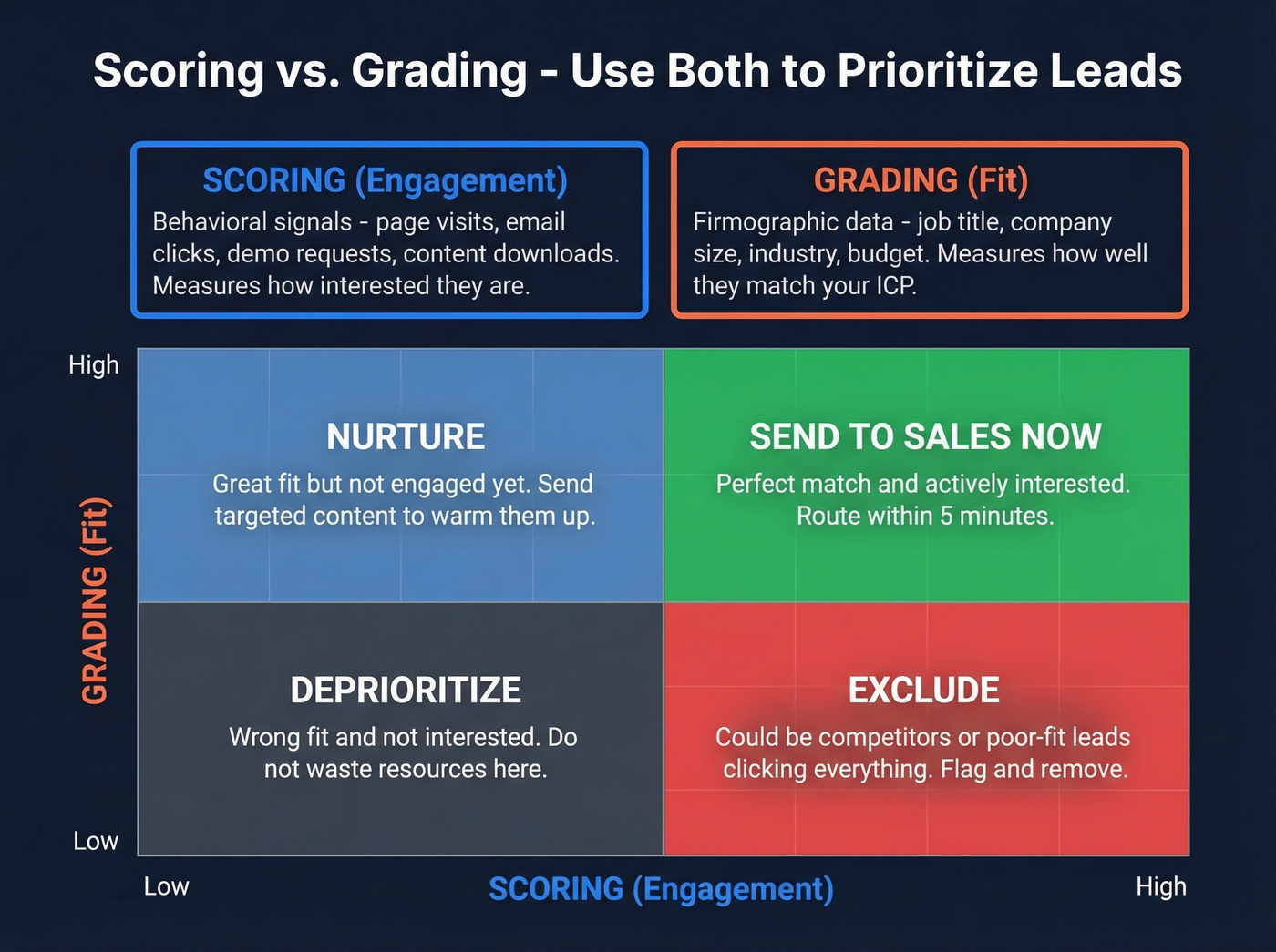 Scoring vs. Grading - Use Both to Prioritize Leads

SCORING (Engagement)
Behavioral signals - page visits, email clicks, demo requests, content downloads. Measures how interested they are.

GRADING (Fit)
Firmographic data - job title, company size, industry, budget. Measures how well they match your ICP.

High

GRADING (Fit)

Low

NURTURE
Great fit but not engaged yet. Send targeted content to warm them up.

SEND TO SALES NOW
Perfect match and actively interested. Route within 5 minutes.

DEPRIORITIZE
Wrong fit and not interested. Do not waste resources here.

EXCLUDE
Could be competitors or poor-fit leads clicking everything. Flag and remove.

Low
SCORING (Engagement)
High